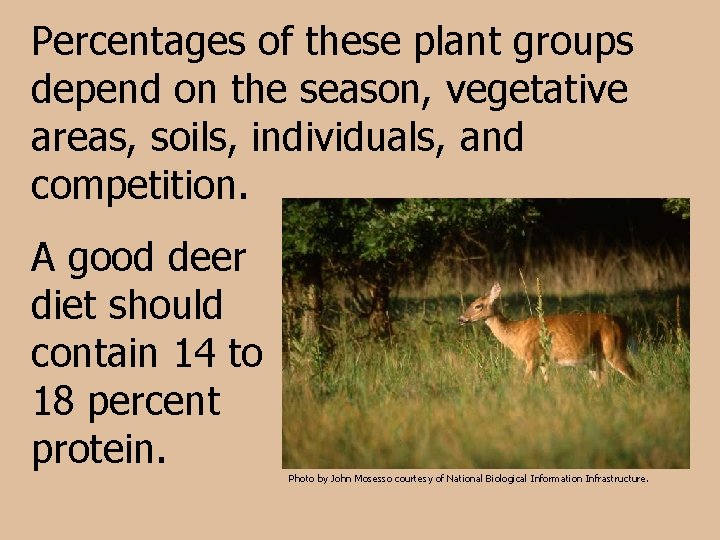 Percentages of these plant groups depend on the season, vegetative areas, soils, individuals, and competition.

A good deer diet should contain 14 to 18 percent protein.

Photo by John Mosesso courtesy of National Biological Information Infrastructure.